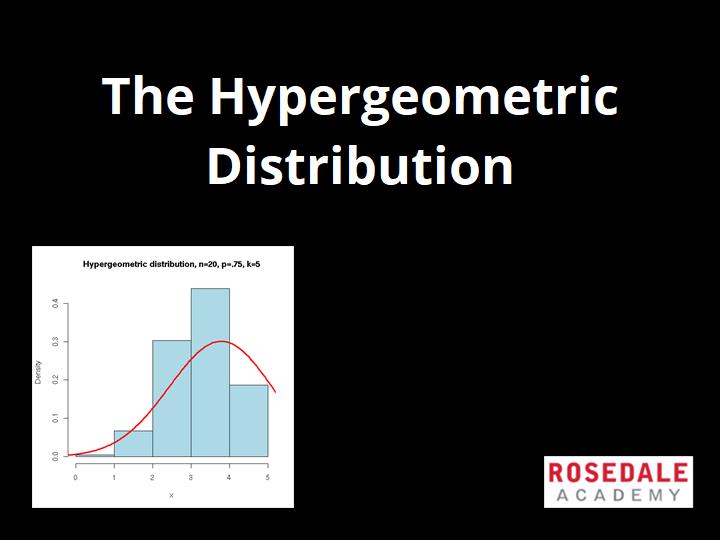 The Hypergeometric Distribution

Hypergeometric distribution, n=20, p=.75, k=5

Density

0.4
0.3
0.2
0.1
0.0

0 1 2 3 4 5

x

ROSEDALE
ACADEMY